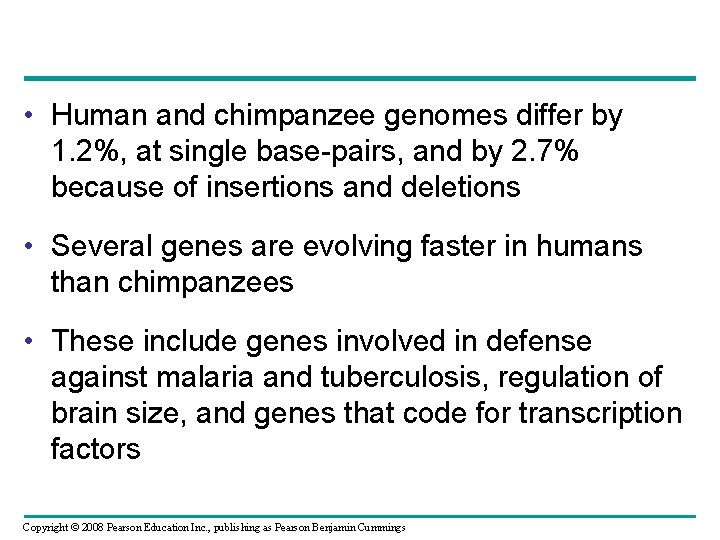 • Human and chimpanzee genomes differ by 1.2%, at single base-pairs, and by 2.7% because of insertions and deletions

• Several genes are evolving faster in humans than chimpanzees

• These include genes involved in defense against malaria and tuberculosis, regulation of brain size, and genes that code for transcription factors

Copyright © 2008 Pearson Education Inc., publishing as Pearson Benjamin Cummings